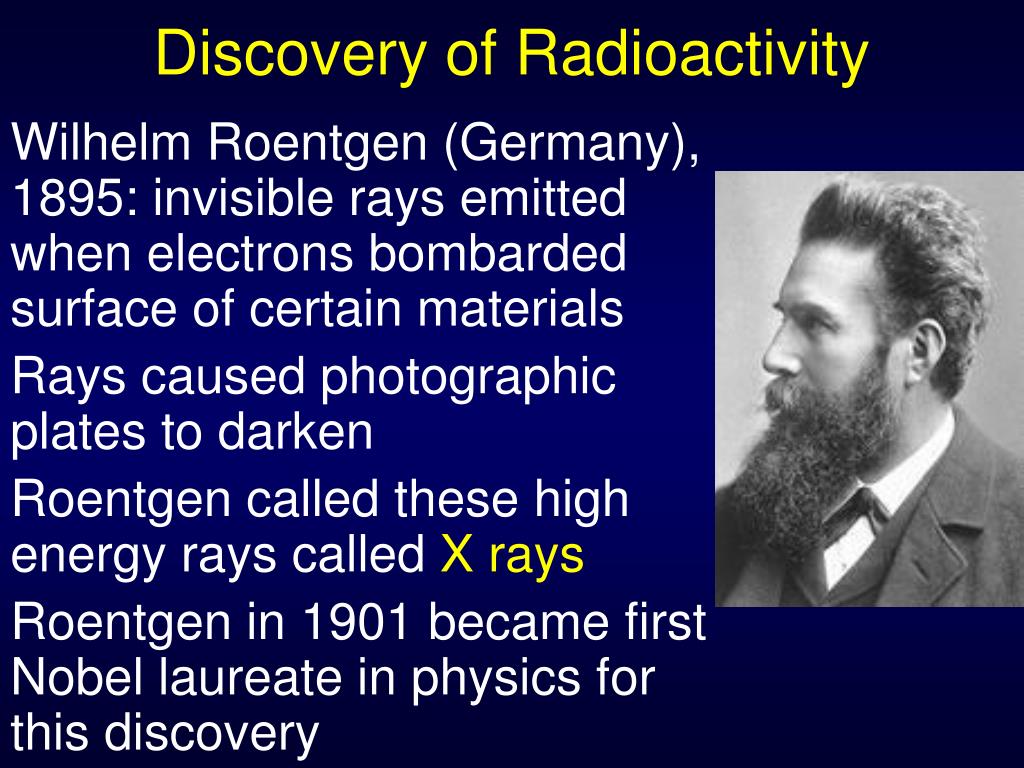 Discovery of Radioactivity

Wilhelm Roentgen (Germany), 1895: invisible rays emitted when electrons bombarded surface of certain materials

Rays caused photographic plates to darken

Roentgen called these high energy rays called X rays

Roentgen in 1901 became first Nobel laureate in physics for this discovery